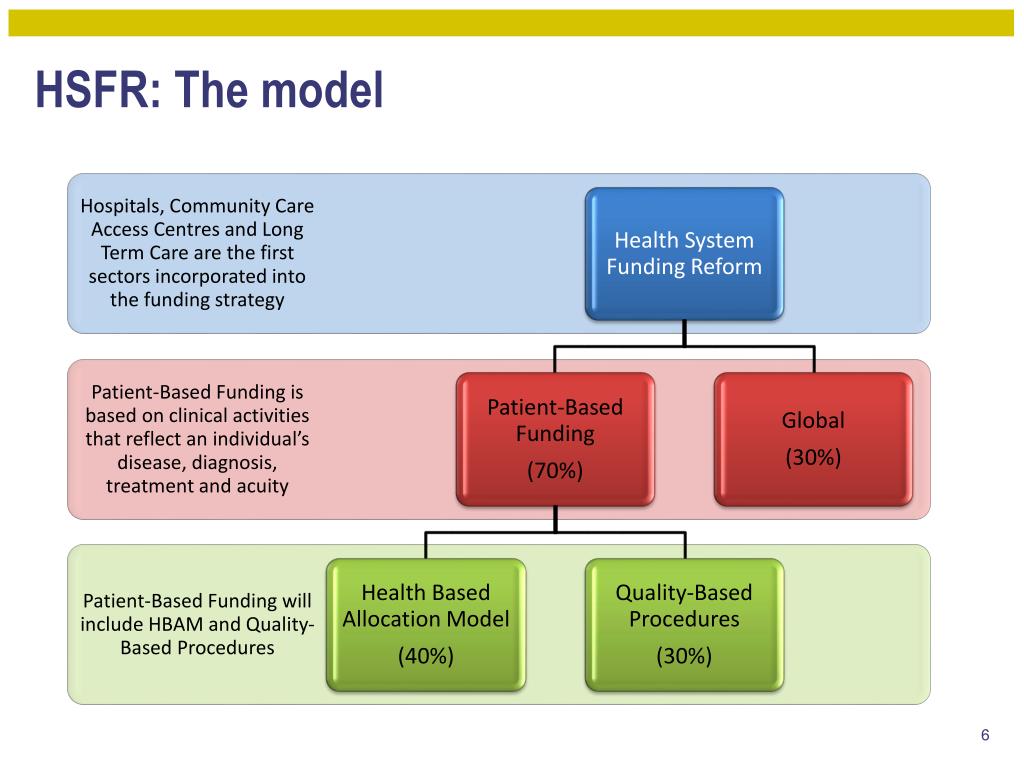 HSFR: The model

Hospitals, Community Care Access Centres and Long Term Care are the first sectors incorporated into the funding strategy

Health System Funding Reform

Patient-Based Funding is based on clinical activities that reflect an individual's disease, diagnosis, treatment and acuity

Patient-Based Funding

(70%)

Global

(30%)

Patient-Based Funding will include HBAM and Quality-Based Procedures

Health Based Allocation Model

(40%)

Quality-Based Procedures

(30%)

6